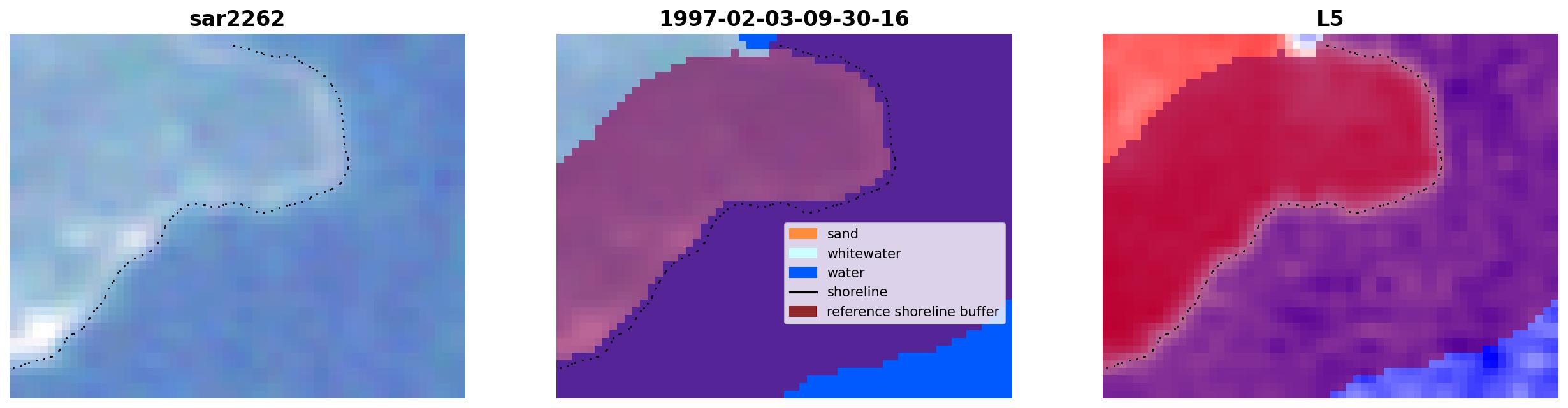 sar2262

1997-02-03-09-30-16

sand
whitewater
water
shoreline
reference shoreline buffer

L5